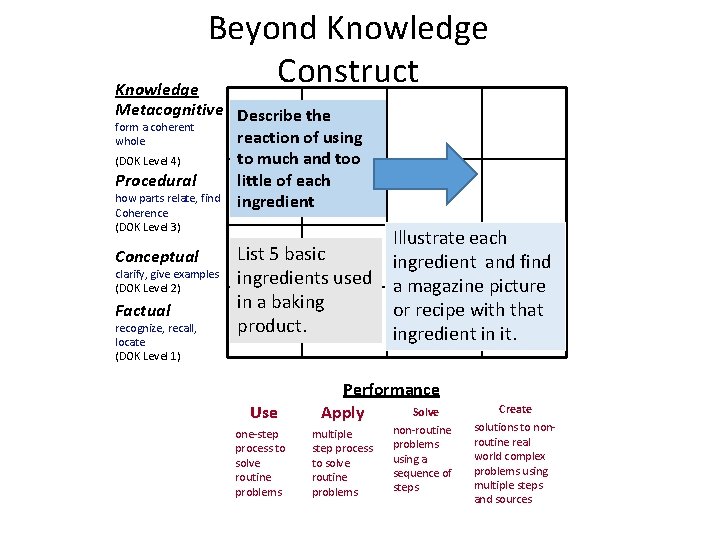 Beyond Knowledge Construct

Knowledge

Metacognitive
form a coherent whole
(DOK Level 4)

Procedural
how parts relate, find Coherence
(DOK Level 3)

Conceptual
clarify, give examples
(DOK Level 2)

Factual
recognize, recall, locate
(DOK Level 1)

Describe the reaction of using to much and too little of each ingredient

List 5 basic ingredients used in a baking product.

Illustrate each ingredient and find a magazine picture or recipe with that ingredient in it.

Performance

Use
one-step process to solve routine problems

Apply
multiple step process to solve routine problems

Solve
non-routine problems using a sequence of steps

Create
solutions to non-routine real world complex problems using multiple steps and sources